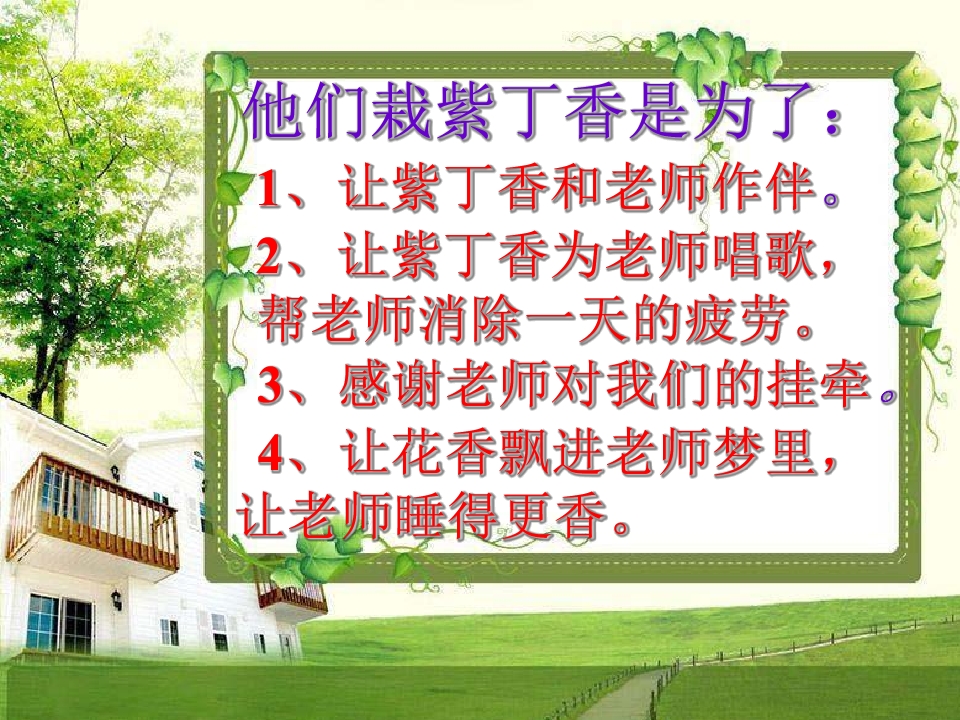 他们栽紫丁香是为了：

1、让紫丁香和老师作伴。

2、让紫丁香为老师唱歌，帮老师消除一天的疲劳。

3、感谢老师对我们的挂牵。

4、让花香飘进老师梦里，让老师睡得更香。